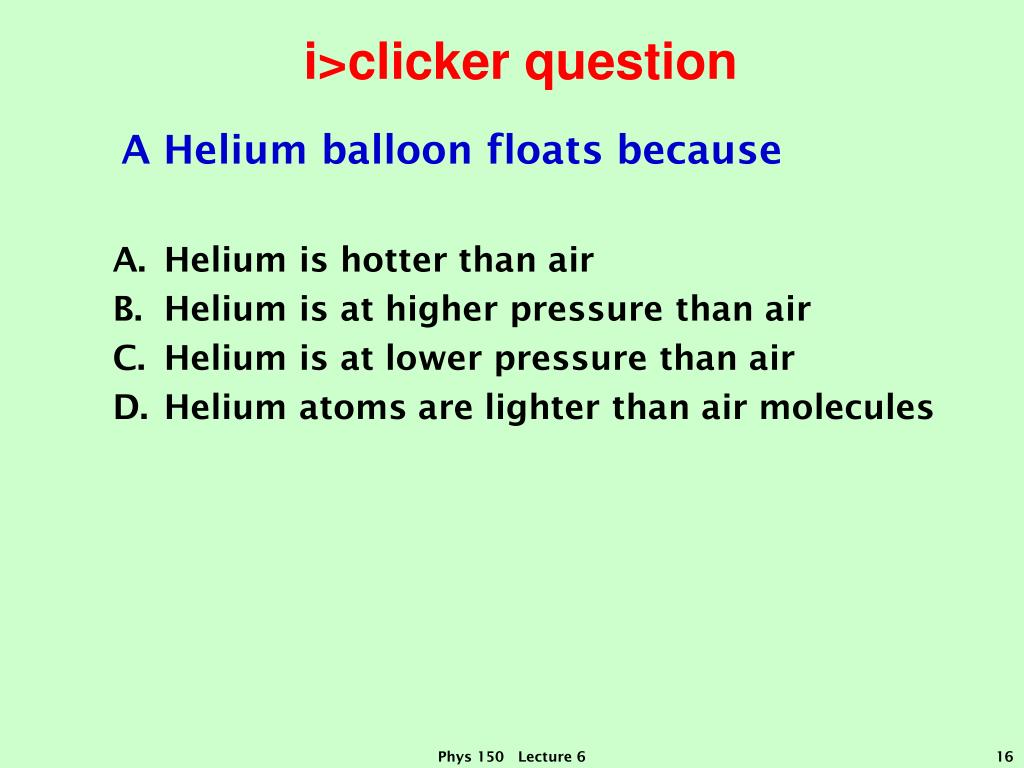 i>clicker question

A Helium balloon floats because

A. Helium is hotter than air
B. Helium is at higher pressure than air
C. Helium is at lower pressure than air
D. Helium atoms are lighter than air molecules

Phys 150 Lecture 6

16